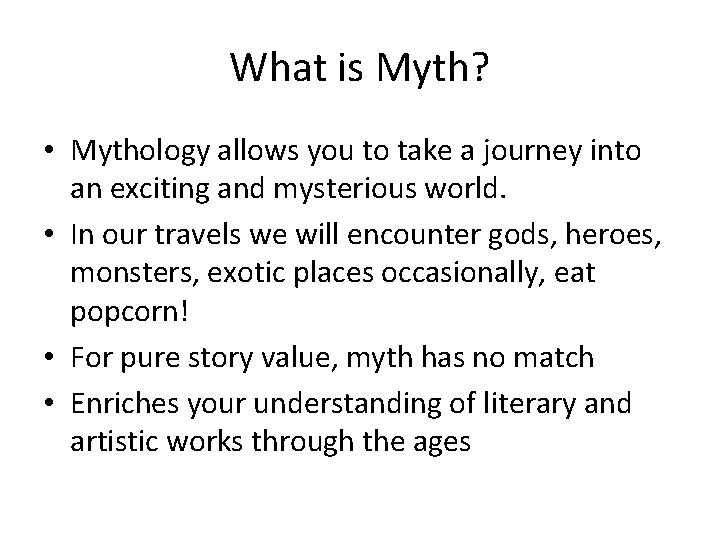 What is Myth?

• Mythology allows you to take a journey into an exciting and mysterious world.
• In our travels we will encounter gods, heroes, monsters, exotic places occasionally, eat popcorn!
• For pure story value, myth has no match
• Enriches your understanding of literary and artistic works through the ages